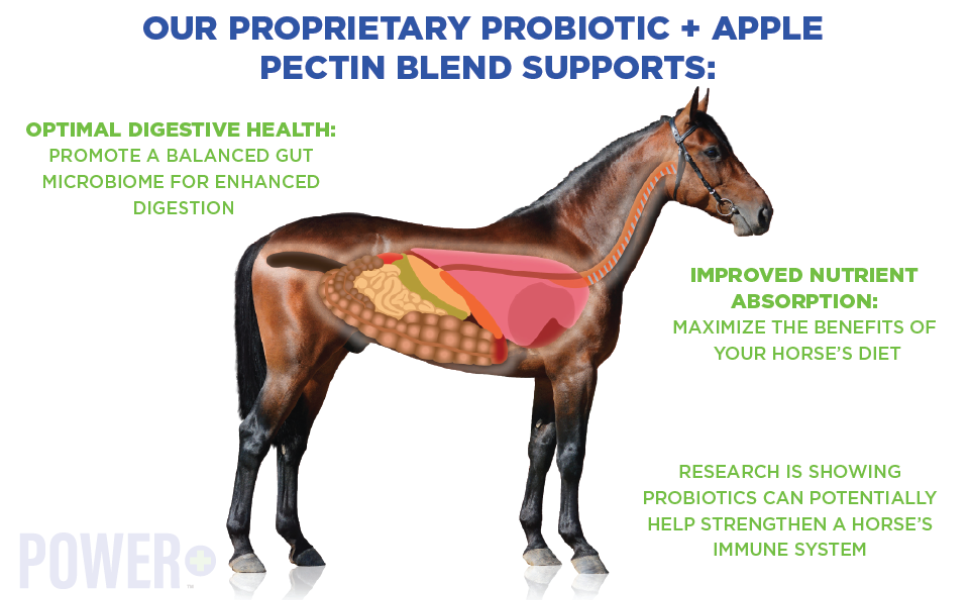 OUR PROPRIETARY PROBIOTIC + APPLE PECTIN BLEND SUPPORTS:

OPTIMAL DIGESTIVE HEALTH:
PROMOTE A BALANCED GUT MICROBIOME FOR ENHANCED DIGESTION

IMPROVED NUTRIENT ABSORPTION:
MAXIMIZE THE BENEFITS OF YOUR HORSE'S DIET

RESEARCH IS SHOWING PROBIOTICS CAN POTENTIALLY HELP STRENGTHEN A HORSE'S IMMUNE SYSTEM

POWER+